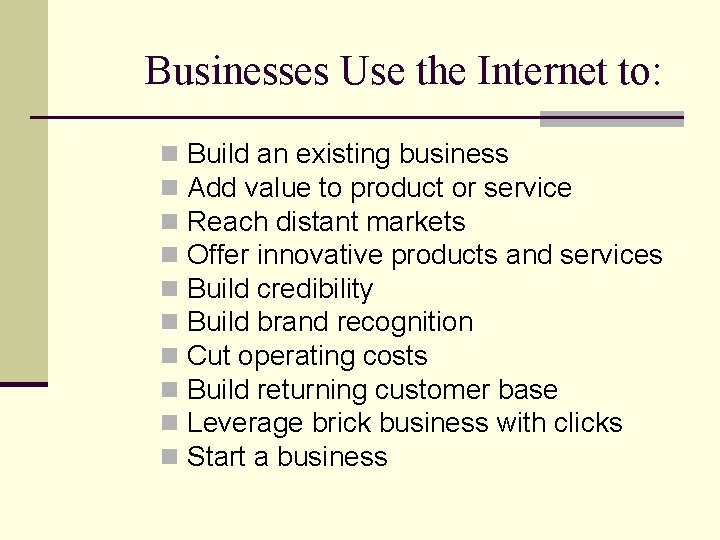 Businesses Use the Internet to:

- Build an existing business
- Add value to product or service
- Reach distant markets
- Offer innovative products and services
- Build credibility
- Build brand recognition
- Cut operating costs
- Build returning customer base
- Leverage brick business with clicks
- Start a business